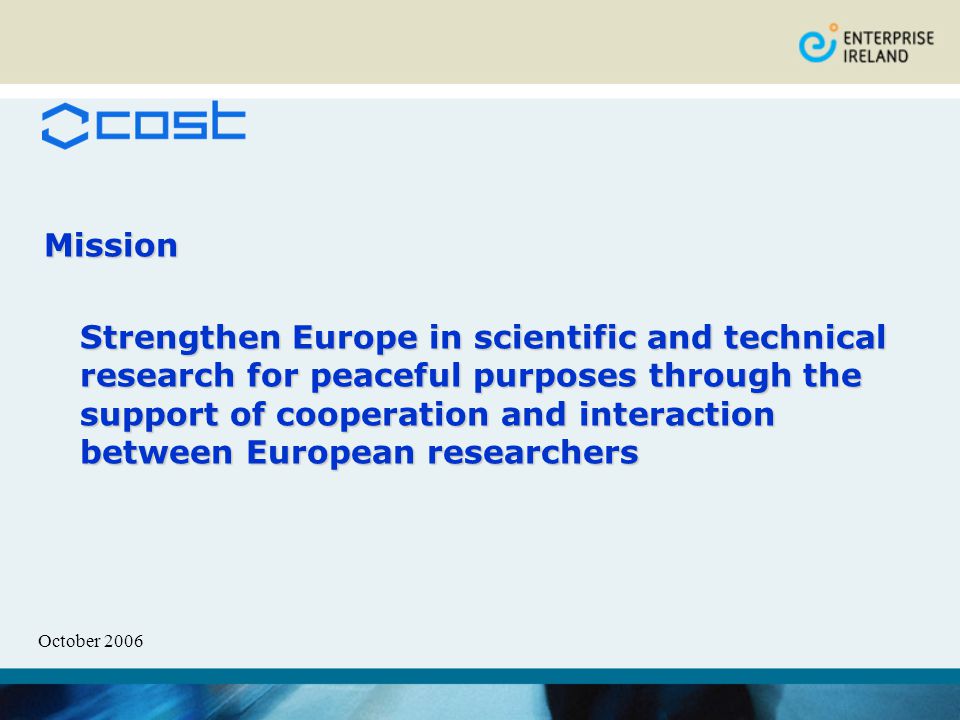 ENTERPRISE IRELAND

cost

Mission

Strengthen Europe in scientific and technical research for peaceful purposes through the support of cooperation and interaction between European researchers

October 2006